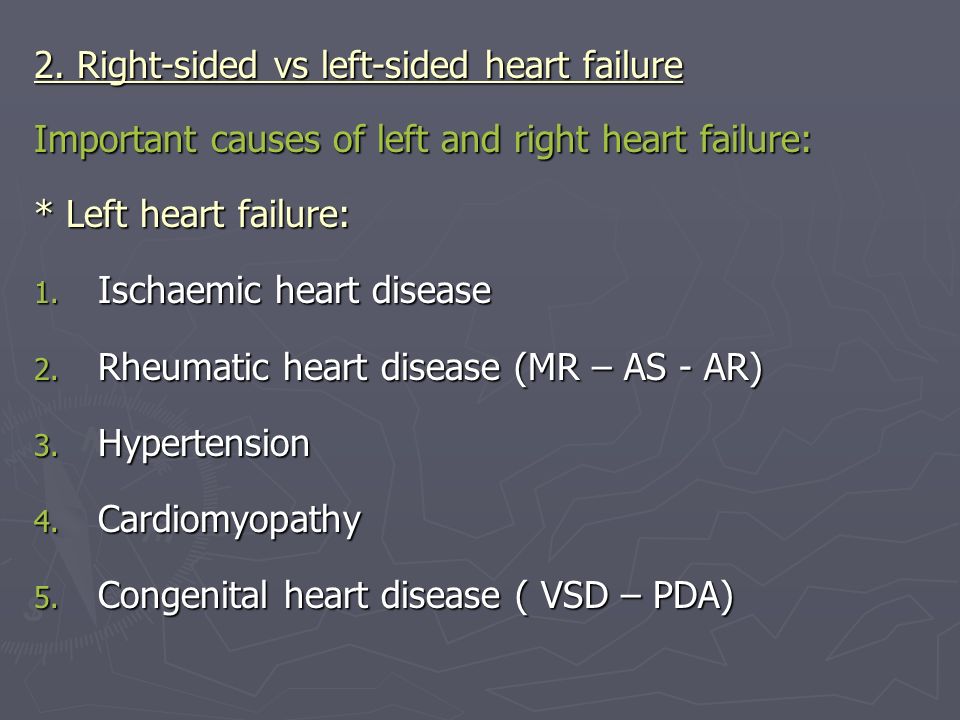 2. Right-sided vs left-sided heart failure

Important causes of left and right heart failure:

* Left heart failure:

1. Ischaemic heart disease
2. Rheumatic heart disease (MR – AS - AR)
3. Hypertension
4. Cardiomyopathy
5. Congenital heart disease ( VSD – PDA)